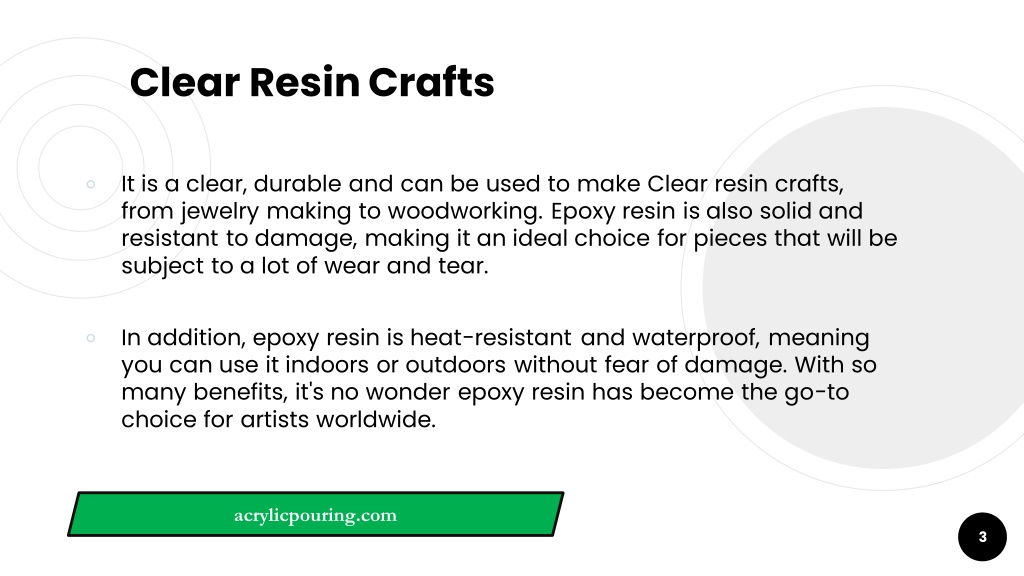 Clear Resin Crafts

◦ It is a clear, durable and can be used to make Clear resin crafts, from jewelry making to woodworking. Epoxy resin is also solid and resistant to damage, making it an ideal choice for pieces that will be subject to a lot of wear and tear.

◦ In addition, epoxy resin is heat-resistant and waterproof, meaning you can use it indoors or outdoors without fear of damage. With so many benefits, it's no wonder epoxy resin has become the go-to choice for artists worldwide.

acrylicpouring.com

3